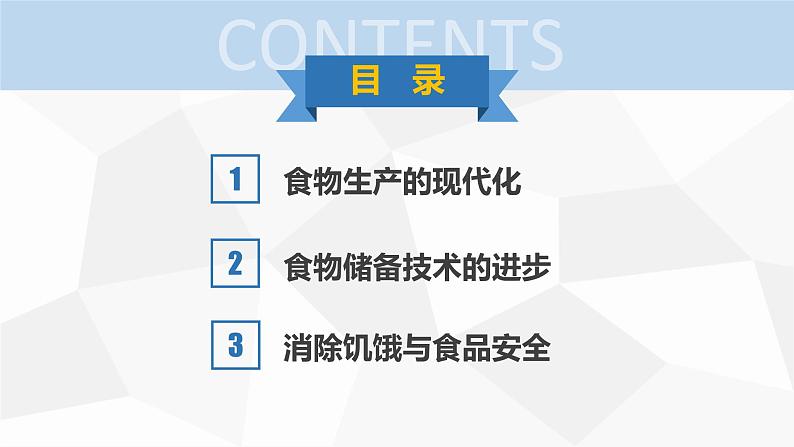 CONTENTS

目 录

1 食物生产的现代化

2 食物储备技术的进步

3 消除饥饿与食品安全